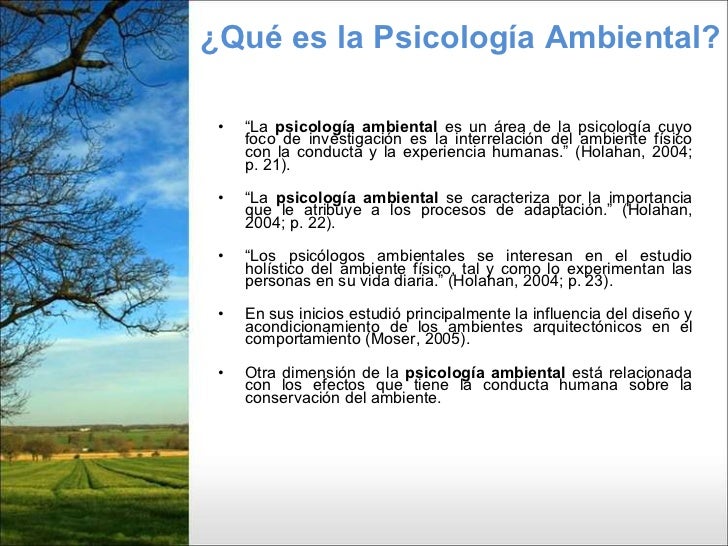 ¿Qué es la Psicología Ambiental?

• “La psicología ambiental es un área de la psicología cuyo foco de investigación es la interrelación del ambiente físico con la conducta y la experiencia humanas.” (Holahan, 2004; p. 21).

• “La psicología ambiental se caracteriza por la importancia que le atribuye a los procesos de adaptación.” (Holahan, 2004; p. 22).

• “Los psicólogos ambientales se interesan en el estudio holístico del ambiente físico, tal y como lo experimentan las personas en su vida diaria.” (Holahan, 2004; p. 23).

• En sus inicios estudió principalmente la influencia del diseño y acondicionamiento de los ambientes arquitectónicos en el comportamiento (Moser, 2005).

• Otra dimensión de la psicología ambiental está relacionada con los efectos que tiene la conducta humana sobre la conservación del ambiente.